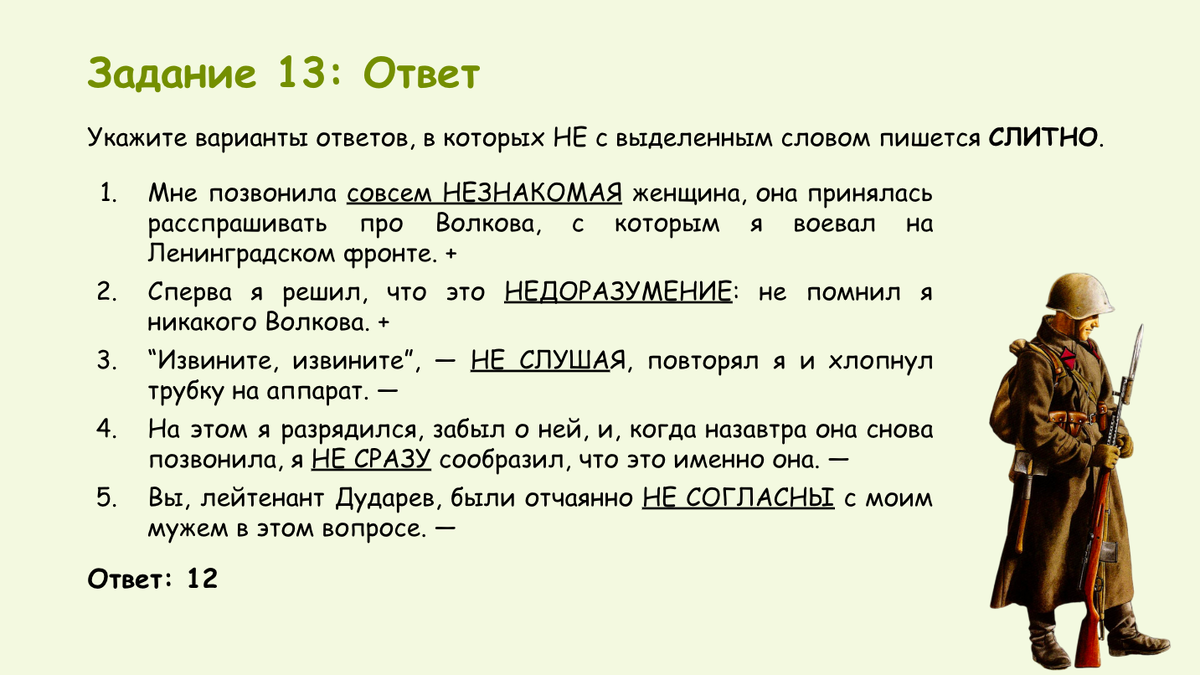 Задание 13: Ответ

Укажите варианты ответов, в которых НЕ с выделенным словом пишется СЛИТНО.

1. Мне позвонила совсем НЕЗНАКОМАЯ женщина, она принялась расспрашивать про Волкова, с которым я воевал на Ленинградском фронте. +
2. Сперва я решил, что это НЕДОРАЗУМЕНИЕ: не помнил я никакого Волкова. +
3. “Извините, извините”, — НЕ СЛУШАЯ, повторял я и хлопнул трубку на аппарат. —
4. На этом я разрядился, забыл о ней, и, когда назавтра она снова позвонила, я НЕ СРАЗУ сообразил, что это именно она. —
5. Вы, лейтенант Дударев, были отчаянно НЕ СОГЛАСНЫ с моим мужем в этом вопросе. —

Ответ: 12